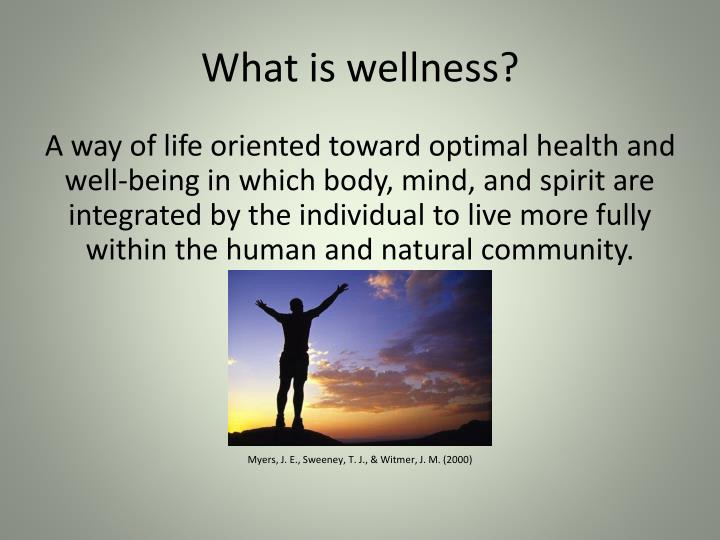 What is wellness?

A way of life oriented toward optimal health and well-being in which body, mind, and spirit are integrated by the individual to live more fully within the human and natural community.

Myers, J. E., Sweeney, T. J., & Witmer, J. M. (2000)